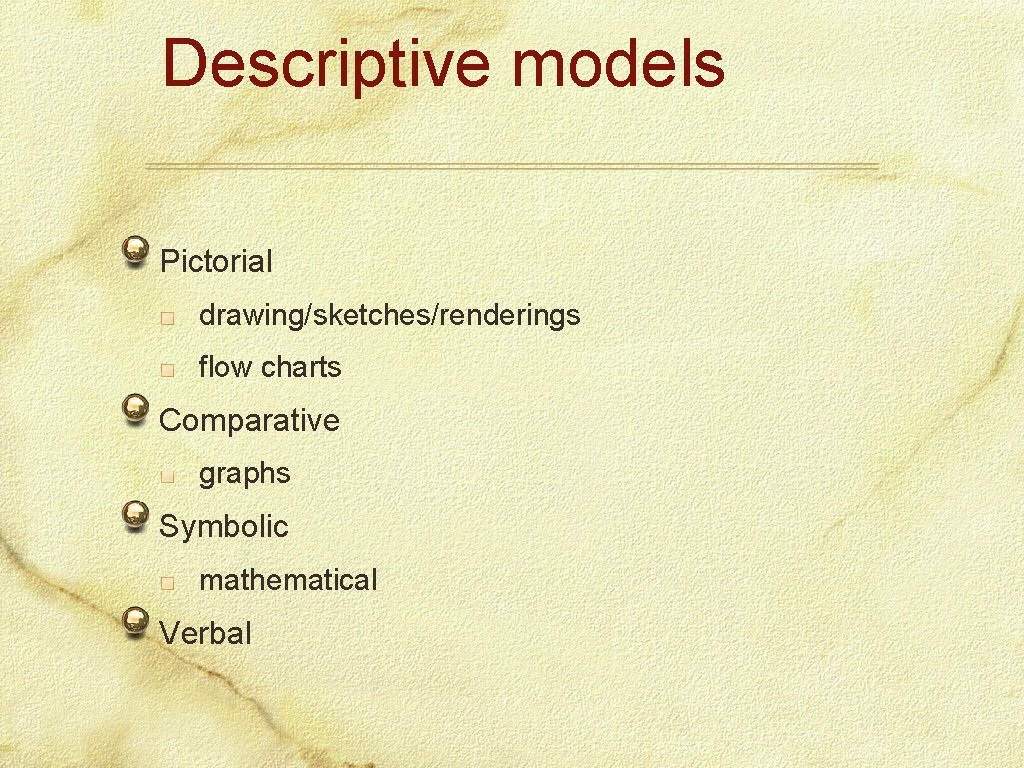 Descriptive models

Pictorial

drawing/sketches/renderings

flow charts

Comparative

graphs

Symbolic

mathematical

Verbal